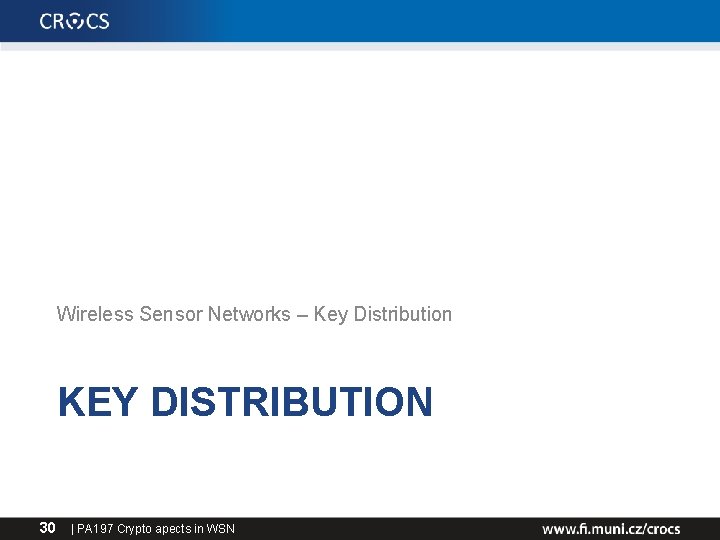 CROCS

Wireless Sensor Networks – Key Distribution

KEY DISTRIBUTION

30 | PA197 Crypto apects in WSN

www.fi.muni.cz/crocs